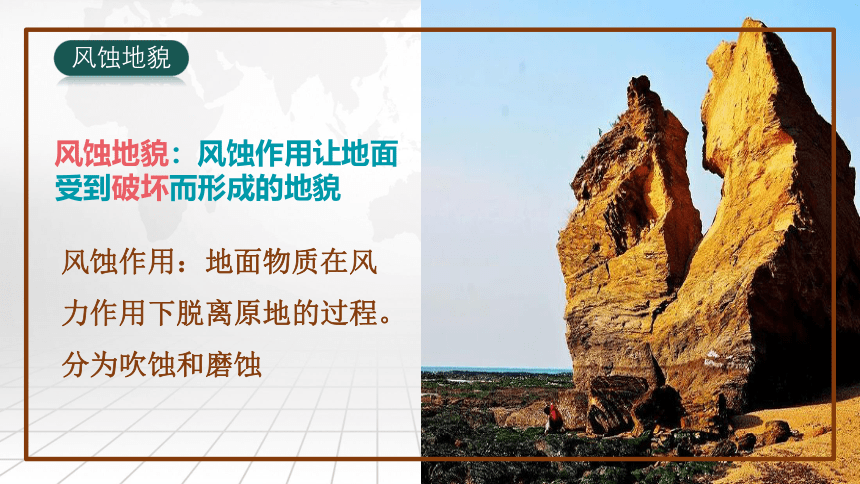 风蚀地貌

风蚀地貌：风蚀作用让地面受到破坏而形成的地貌

风蚀作用：地面物质在风力作用下脱离原地的过程。分为吹蚀和磨蚀